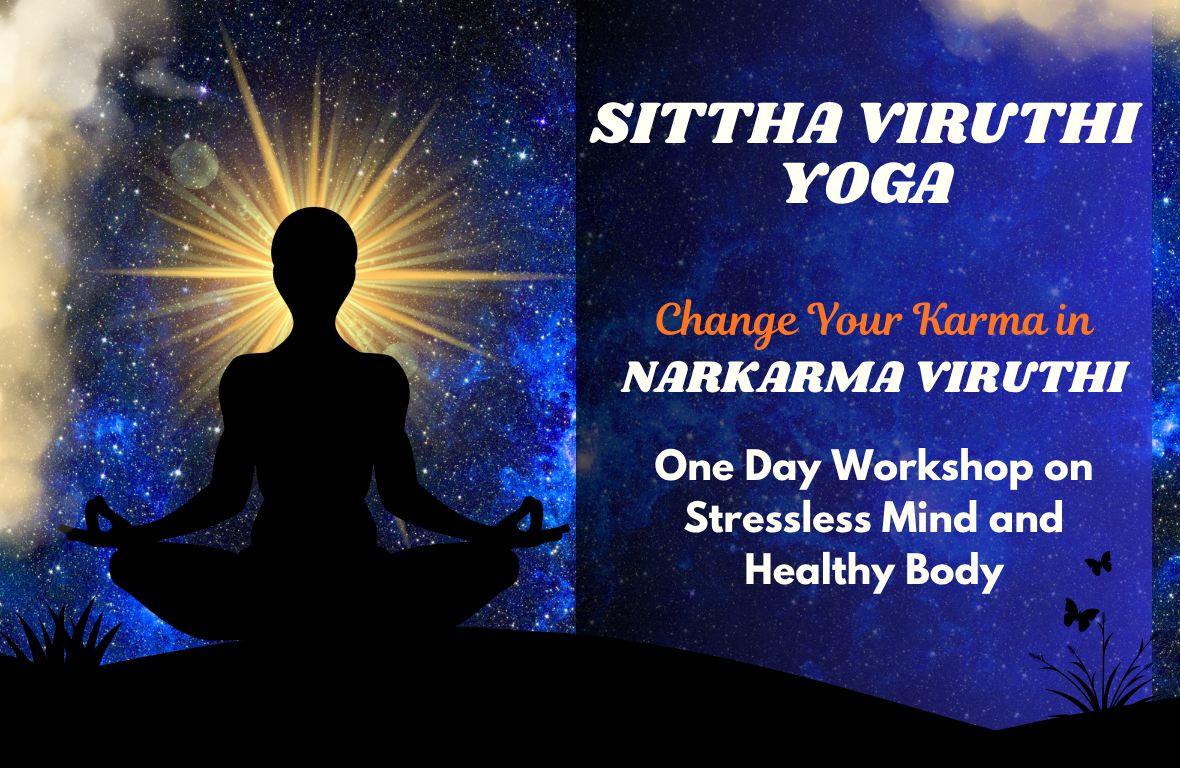 SITTHA VIRUTHI YOGA

Change Your Karma in
NARKARMA VIRUTHI

One Day Workshop on Stressless Mind and Healthy Body